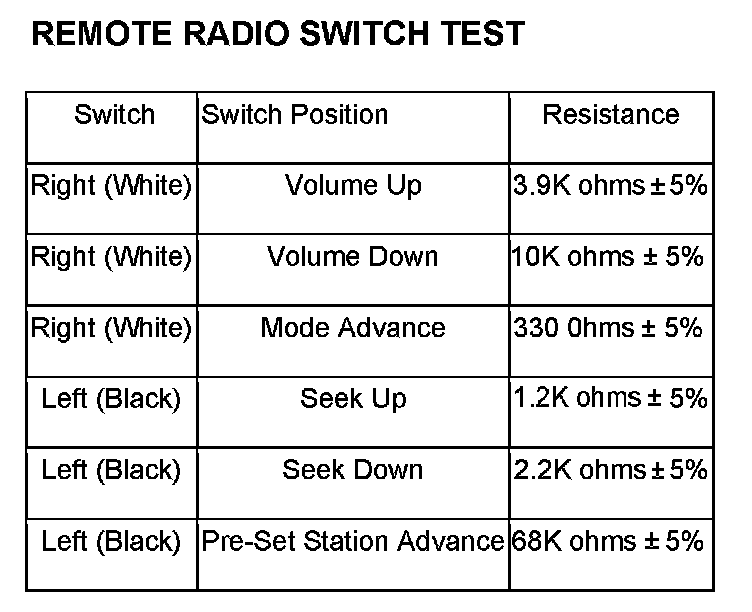 REMOTE RADIO SWITCH TEST

| Switch | Switch Position | Resistance |
|---|---|---|
| Right (White) | Volume Up | 3.9K ohms ± 5% |
| Right (White) | Volume Down | 10K ohms ± 5% |
| Right (White) | Mode Advance | 330 0hms ± 5% |
| Left (Black) | Seek Up | 1.2K ohms ± 5% |
| Left (Black) | Seek Down | 2.2K ohms ± 5% |
| Left (Black) | Pre-Set Station Advance | 68K ohms ± 5% |